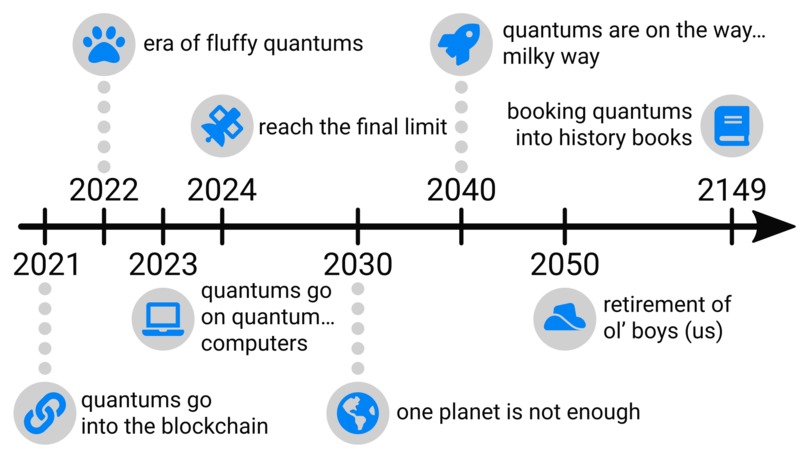 era of fluffy quantums

quantums are on the way... milky way

reach the final limit

booking quantums into history books

2022

2024

2040

2149

2021

2023

2030

2050

quantums go on quantum... computers

retirement of ol' boys (us)

quantums go into the blockchain

one planet is not enough